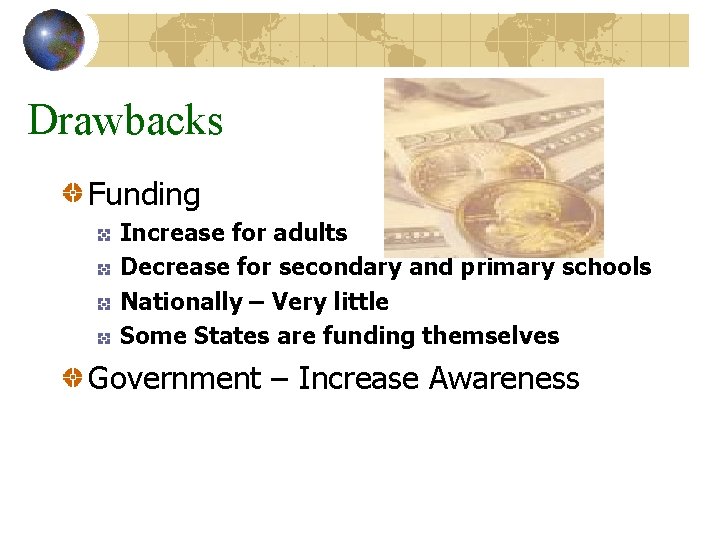 Drawbacks

Funding

Increase for adults

Decrease for secondary and primary schools

Nationally – Very little

Some States are funding themselves

Government – Increase Awareness